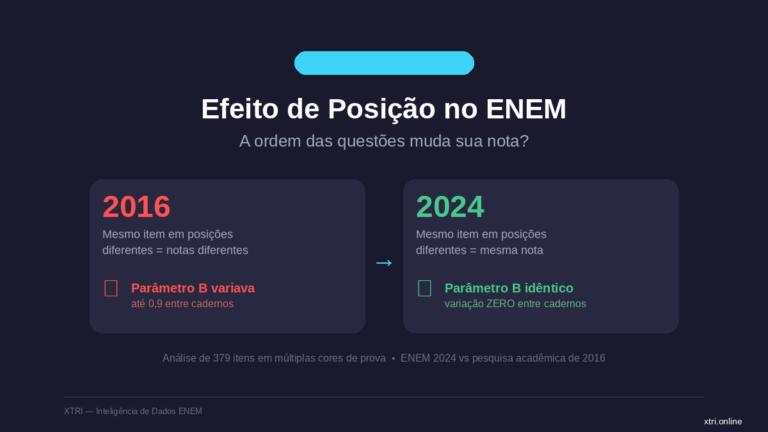 Efeito de Posição no ENEM

A ordem das questões muda sua nota?

2016

Mesmo item em posições diferentes = notas diferentes

Parâmetro B variava
até 0,9 entre cadernos

→

2024

Mesmo item em posições diferentes = mesma nota

Parâmetro B idêntico
variação ZERO entre cadernos

Análise de 379 itens em múltiplas cores de prova • ENEM 2024 vs pesquisa acadêmica de 2016

XTRI — Inteligência de Dados ENEM

xtri.online